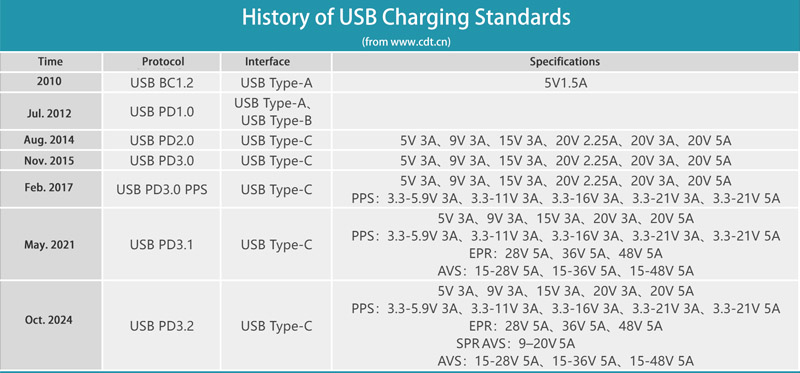 History of USB Charging Standards
(from www.cdt.cn)

| Time | Protocol | Interface | Specifications |
|---|---|---|---|
| 2010 | USB BC1.2 | USB Type-A | 5V1.5A |
| Jul. 2012 | USB PD1.0 | USB Type-A、USB Type-B | |
| Aug. 2014 | USB PD2.0 | USB Type-C | 5V 3A、9V 3A、15V 3A、20V 2.25A、20V 3A、20V 5A |
| Nov. 2015 | USB PD3.0 | USB Type-C | 5V 3A、9V 3A、15V 3A、20V 2.25A、20V 3A、20V 5A |
| Feb. 2017 | USB PD3.0 PPS | USB Type-C | 5V 3A、9V 3A、15V 3A、20V 2.25A、20V 3A、20V 5A PPS：3.3-5.9V 3A、3.3-11V 3A、3.3-16V 3A、3.3-21V 3A、3.3-21V 5A |
| May. 2021 | USB PD3.1 | USB Type-C | 5V 3A、9V 3A、15V 3A、20V 3A、20V 5A PPS：3.3-5.9V 3A、3.3-11V 3A、3.3-16V 3A、3.3-21V 3A、3.3-21V 5A EPR：28V 5A、36V 5A、48V 5A AVS：15-28V 5A、15-36V 5A、15-48V 5A |
| Oct. 2024 | USB PD3.2 | USB Type-C | 5V 3A、9V 3A、15V 3A、20V 3A、20V 5A PPS：3.3-5.9V 3A、3.3-11V 3A、3.3-16V 3A、3.3-21V 3A、3.3-21V 5A EPR：28V 5A、36V 5A、48V 5A SPR AVS：9–20V 5A AVS：15-28V 5A、15-36V 5A、15-48V 5A |